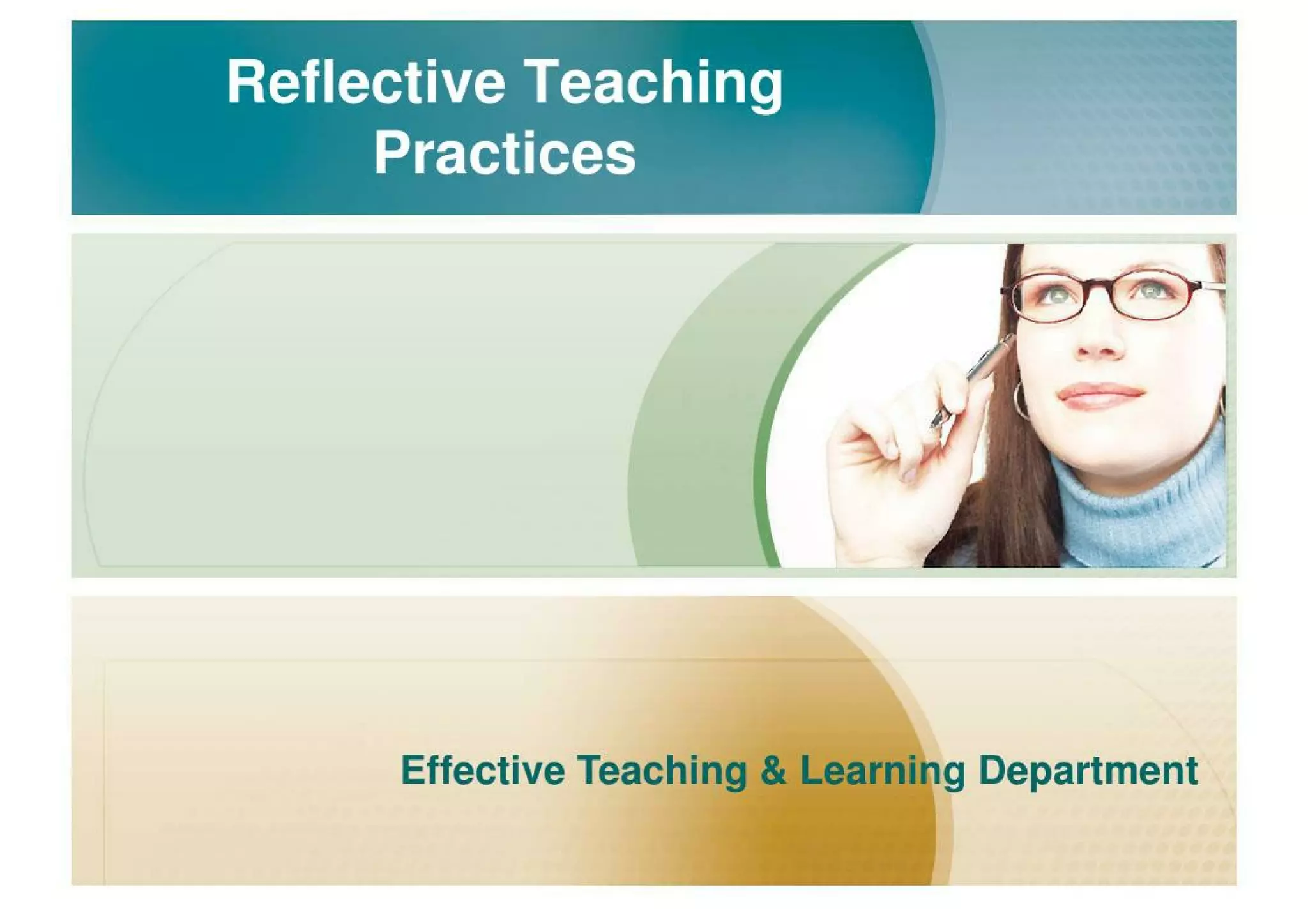 Reflective Teaching Practices

Effective Teaching & Learning Department